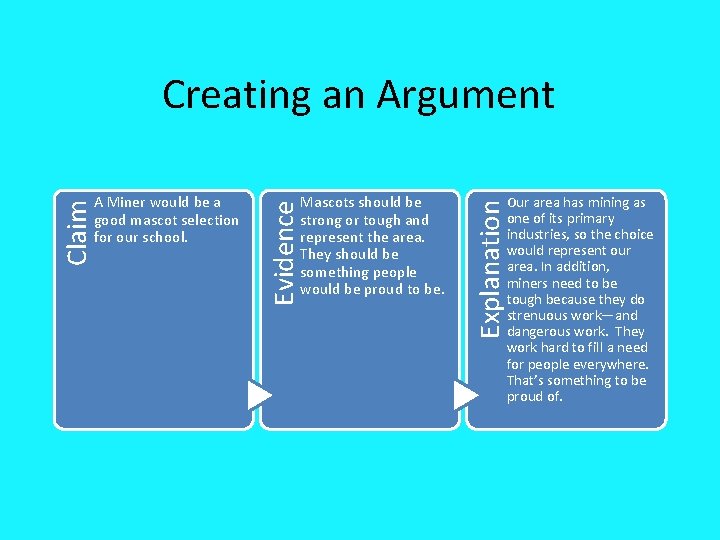 Creating an Argument

Claim

A Miner would be a good mascot selection for our school.

Evidence

Mascots should be strong or tough and represent the area. They should be something people would be proud to be.

Explanation

Our area has mining as one of its primary industries, so the choice would represent our area. In addition, miners need to be tough because they do strenuous work—and dangerous work. They work hard to fill a need for people everywhere. That's something to be proud of.